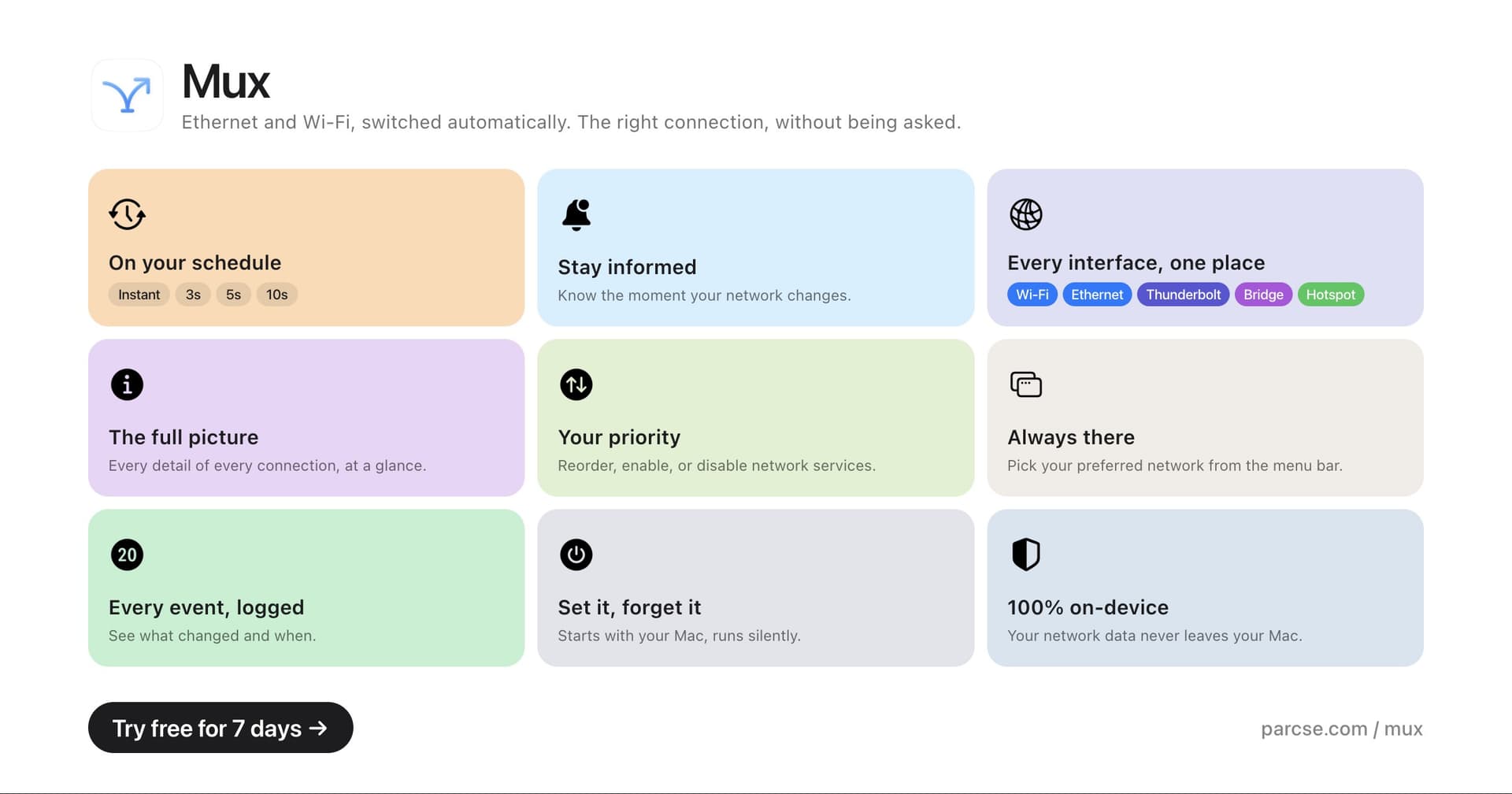 Mux

Ethernet and Wi-Fi, switched automatically. The right connection, without being asked.

On your schedule

Instant 3s 5s 10s

Stay informed

Know the moment your network changes.

Every interface, one place

Wi-Fi Ethernet Thunderbolt Bridge Hotspot

The full picture

Every detail of every connection, at a glance.

Your priority

Reorder, enable, or disable network services.

Always there

Pick your preferred network from the menu bar.

20

Every event, logged

See what changed and when.

Set it, forget it

Starts with your Mac, runs silently.

100% on-device

Your network data never leaves your Mac.

Try free for 7 days →

parcse.com / mux